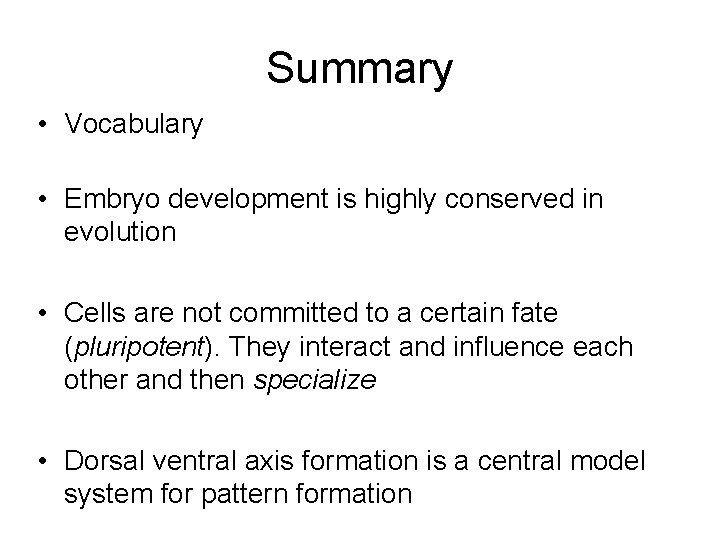 Summary

• Vocabulary

• Embryo development is highly conserved in evolution

• Cells are not committed to a certain fate (pluripotent). They interact and influence each other and then specialize

• Dorsal ventral axis formation is a central model system for pattern formation